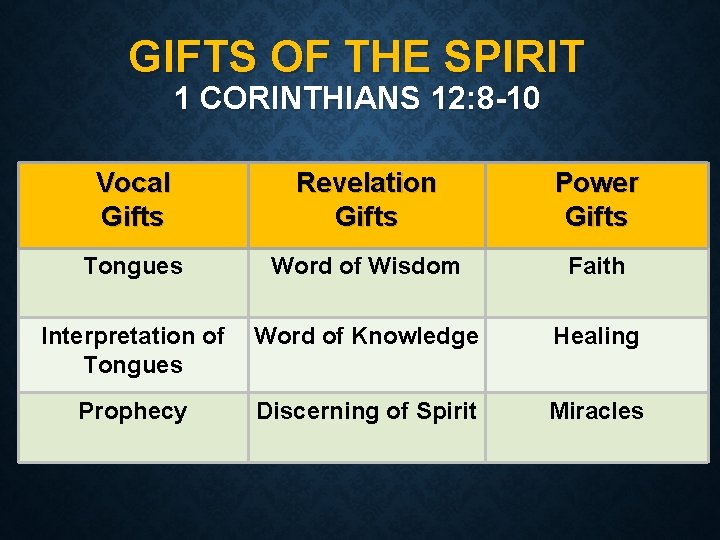 GIFTS OF THE SPIRIT
1 CORINTHIANS 12:8-10

| Vocal Gifts | Revelation Gifts | Power Gifts |
|---|---|---|
| Tongues | Word of Wisdom | Faith |
| Interpretation of Tongues | Word of Knowledge | Healing |
| Prophecy | Discerning of Spirit | Miracles |